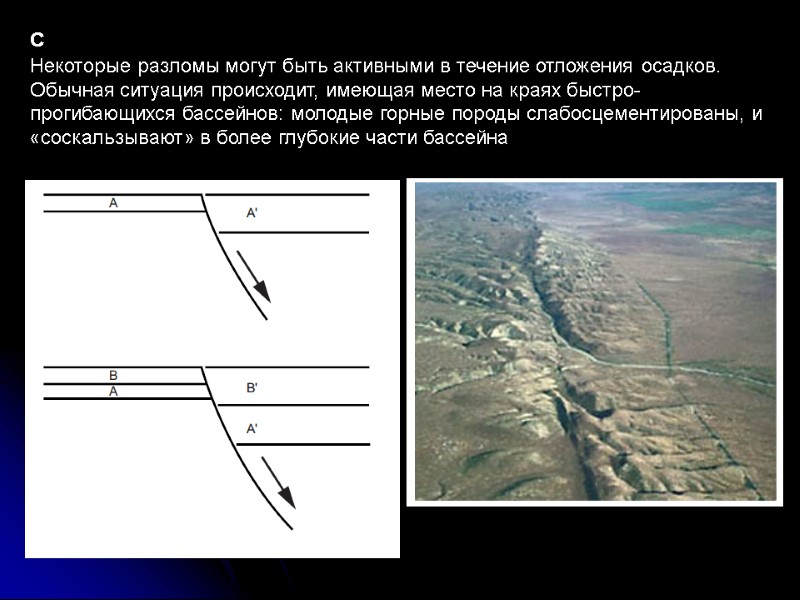 C
Некоторые разломы могут быть активными в течение отложения осадков. Обычная ситуация происходит, имеющая место на краях быстро-прогибающихся бассейнов: молодые горные породы слабосцементированы, и «соскальзывают» в более глубокие части бассейна

A
A'

B
A
B'
A'